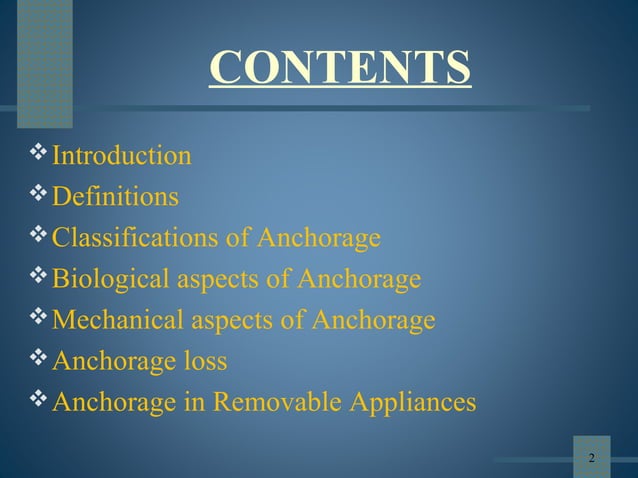 CONTENTS

❖ Introduction
❖ Definitions
❖ Classifications of Anchorage
❖ Biological aspects of Anchorage
❖ Mechanical aspects of Anchorage
❖ Anchorage loss
❖ Anchorage in Removable Appliances

2